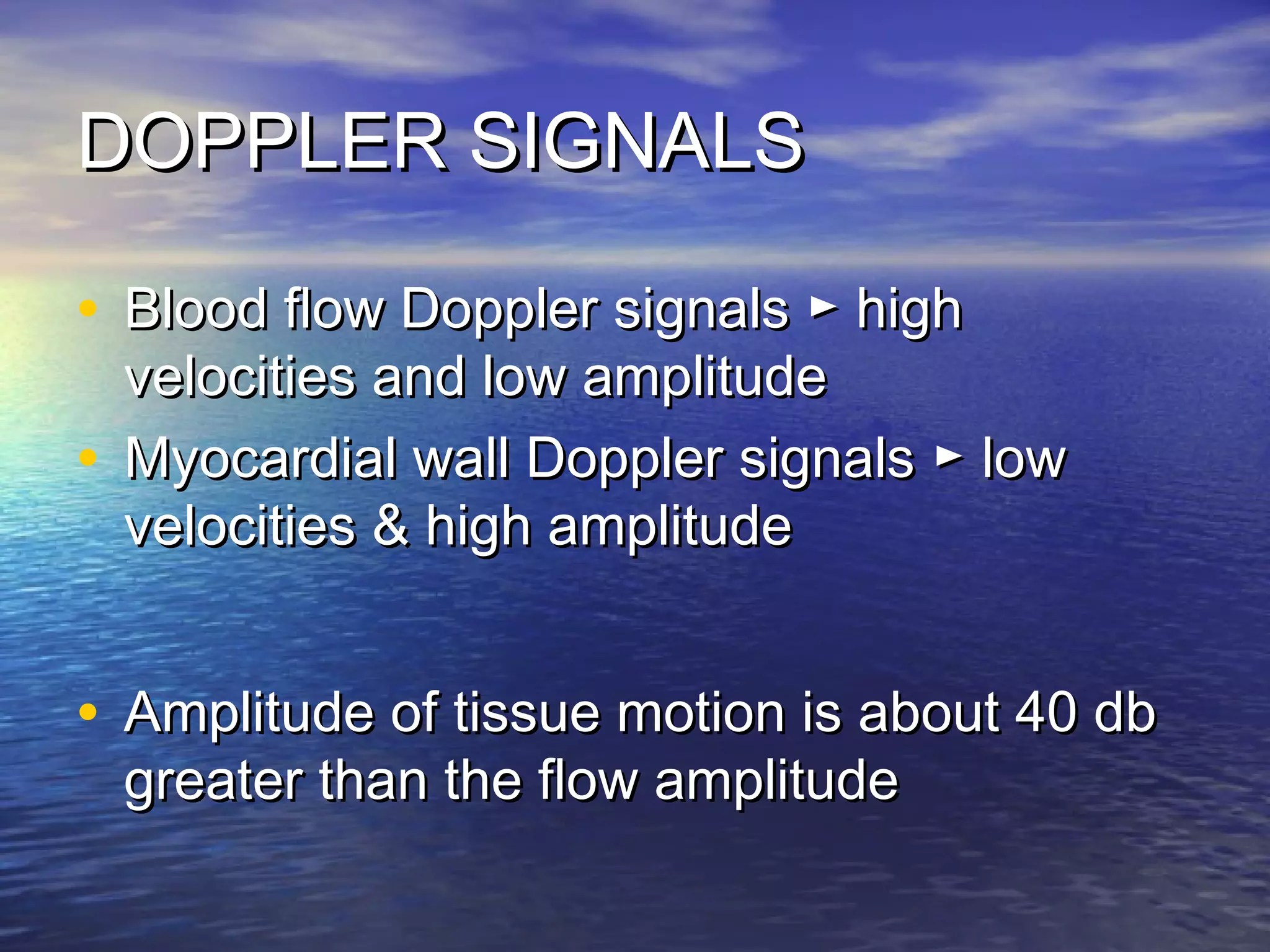 DOPPLER SIGNALS

• Blood flow Doppler signals ► high velocities and low amplitude
• Myocardial wall Doppler signals ► low velocities & high amplitude

• Amplitude of tissue motion is about 40 db greater than the flow amplitude